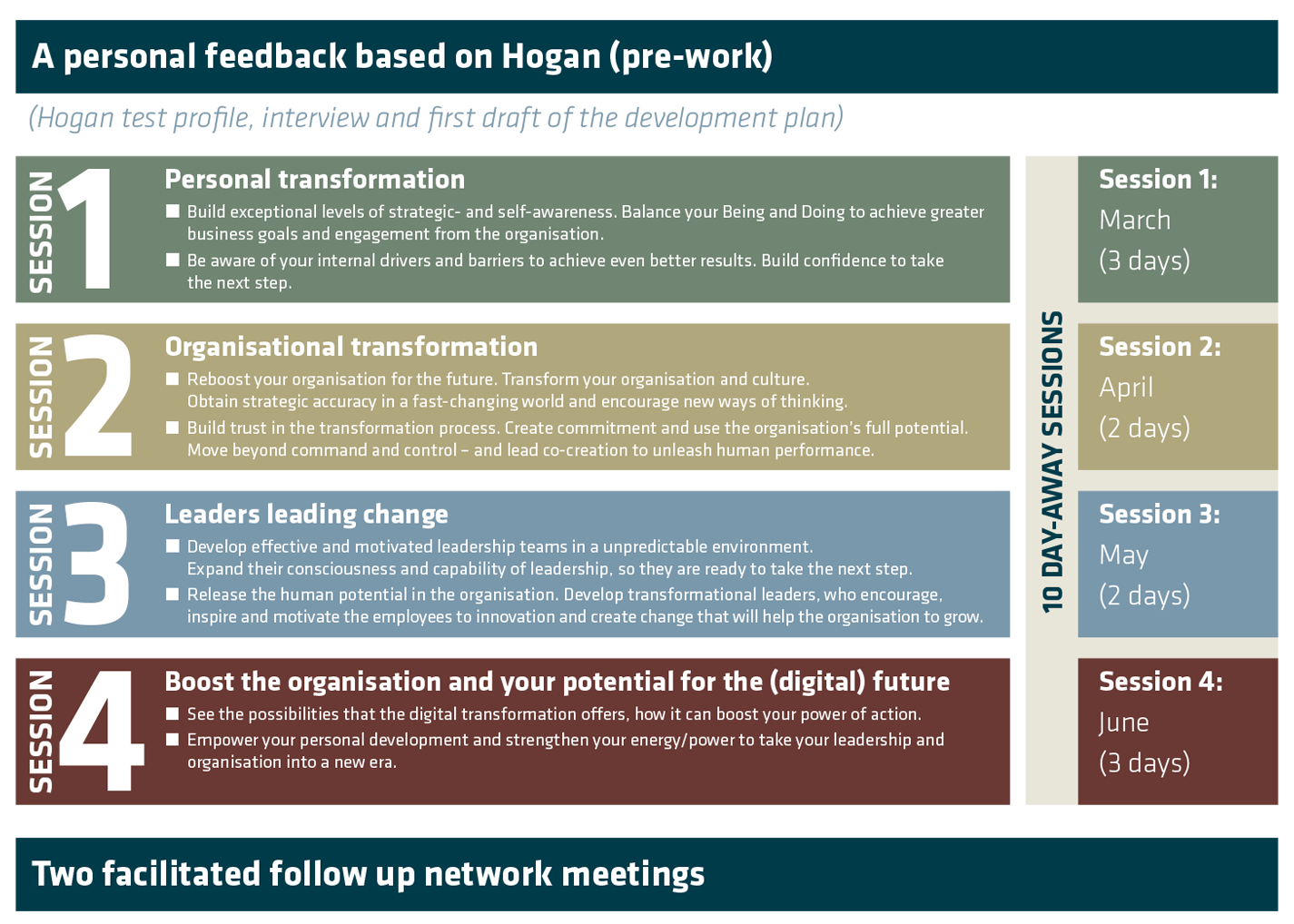 A personal feedback based on Hogan (pre-work)

(Hogan test profile, interview and first draft of the development plan)

SESSION 1

Personal transformation

■ Build exceptional levels of strategic- and self-awareness. Balance your Being and Doing to achieve greater business goals and engagement from the organisation.

■ Be aware of your internal drivers and barriers to achieve even better results. Build confidence to take the next step.

SESSION 2

Organisational transformation

■ Reboost your organisation for the future. Transform your organisation and culture. Obtain strategic accuracy in a fast-changing world and encourage new ways of thinking.

■ Build trust in the transformation process. Create commitment and use the organisation's full potential. Move beyond command and control – and lead co-creation to unleash human performance.

SESSION 3

Leaders leading change

■ Develop effective and motivated leadership teams in a unpredictable environment. Expand their consciousness and capability of leadership, so they are ready to take the next step.

■ Release the human potential in the organisation. Develop transformational leaders, who encourage, inspire and motivate the employees to innovation and create change that will help the organisation to grow.

SESSION 4

Boost the organisation and your potential for the (digital) future

■ See the possibilities that the digital transformation offers, how it can boost your power of action.

■ Empower your personal development and strengthen your energy/power to take your leadership and organisation into a new era.

10 DAY-AWAY SESSIONS

Session 1:
March
(3 days)

Session 2:
April
(2 days)

Session 3:
May
(2 days)

Session 4:
June
(3 days)

Two facilitated follow up network meetings